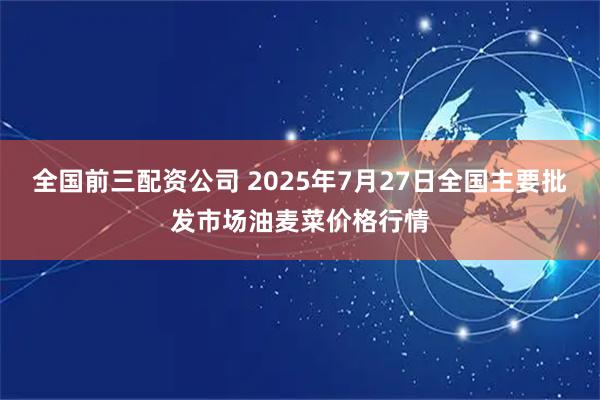 全国前三配资公司 2025年7月27日全国主要批发市场油麦菜价格行情